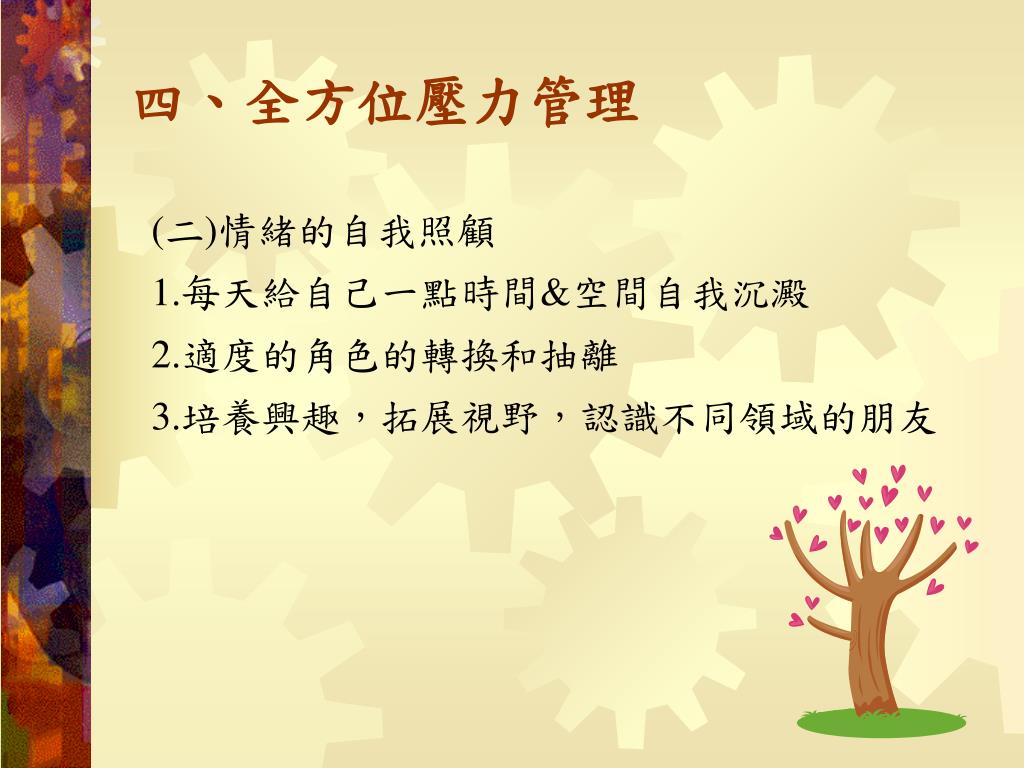 四、全方位壓力管理

(二)情緒的自我照顧

1.每天給自己一點時間&空間自我沉澱

2.適度的角色的轉換和抽離

3.培養興趣，拓展視野，認識不同領域的朋友